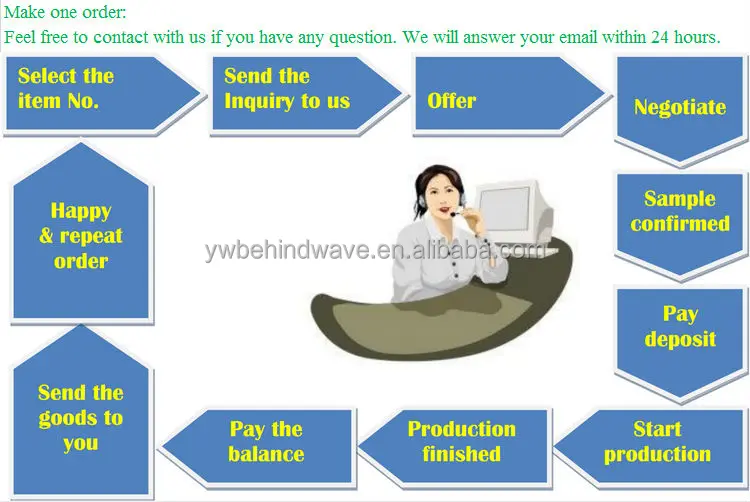 Make one order:
Feel free to contact with us if you have any question. We will answer your email within 24 hours.

Select the item No.

Send the Inquiry to us

Offer

Negotiate

Sample confirmed

Pay deposit

Start production

Production finished

Pay the balance

Send the goods to you

Happy & repeat order

ywbehindwave.en.alibaba.com